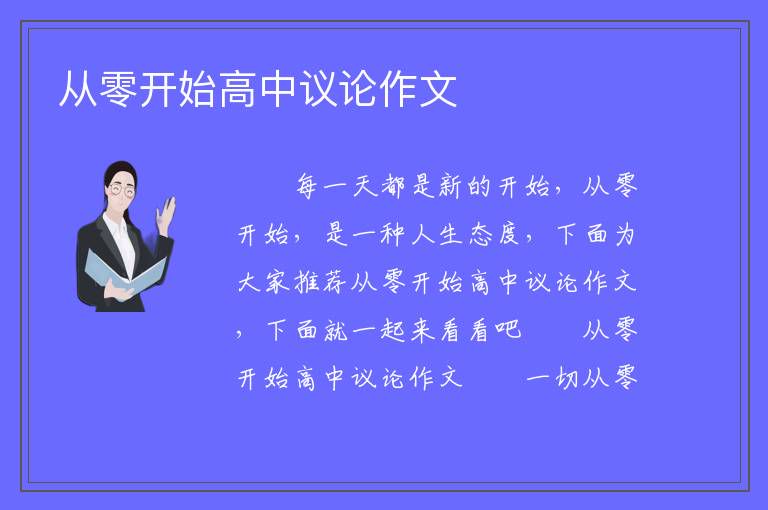 从零开始高中议论作文

每一天都是新的开始，从零开始，是一种人生态度，下面为大家推荐从零开始高中议论作文，下面就一起来看看吧 从零开始高中议论作文 一切从零